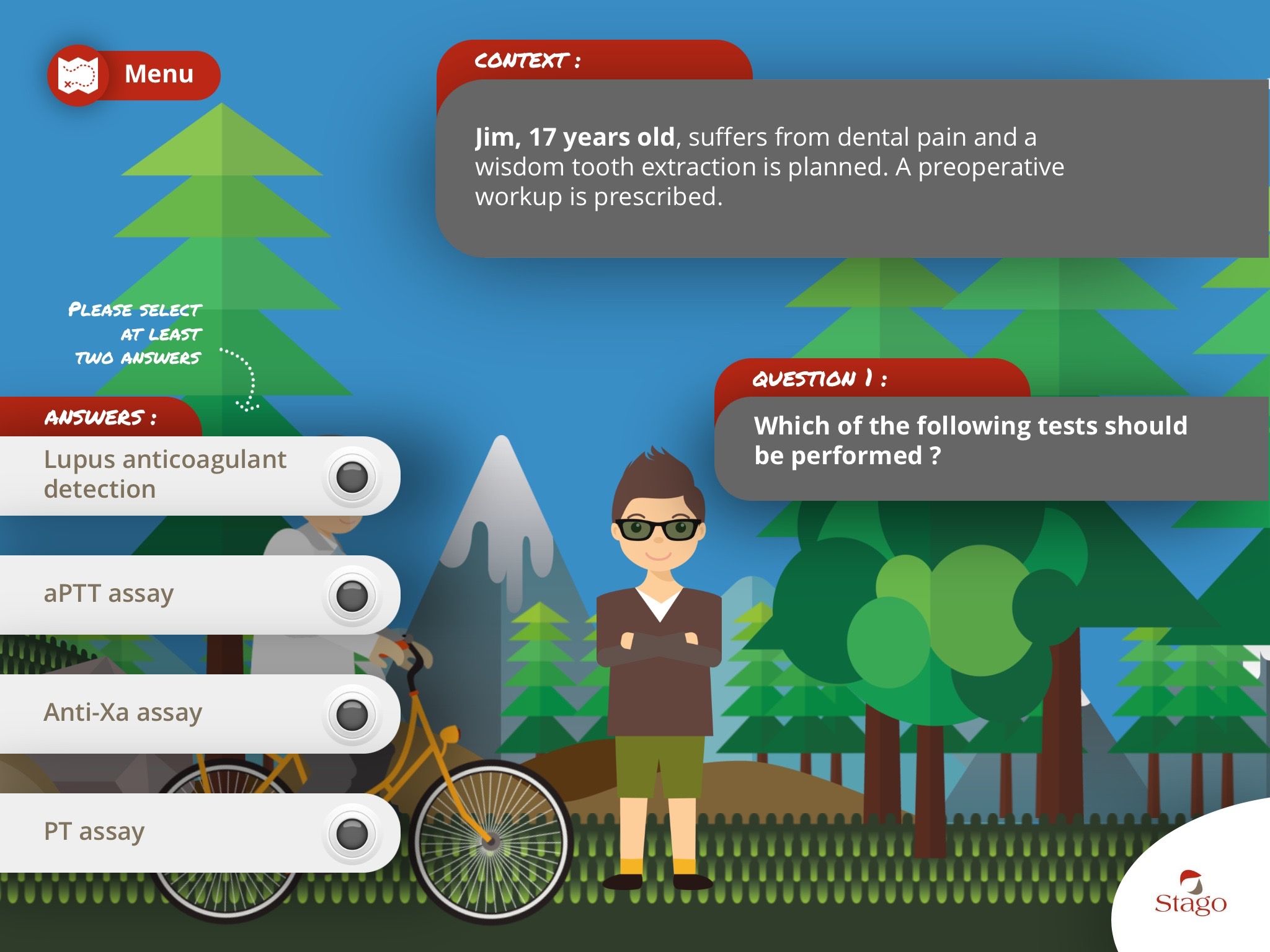 Menu

CONTEXT :

Jim, 17 years old, suffers from dental pain and a wisdom tooth extraction is planned. A preoperative workup is prescribed.

PLEASE SELECT AT LEAST TWO ANSWERS

QUESTION 1 :

Which of the following tests should be performed ?

ANSWERS :

Lupus anticoagulant detection

aPTT assay

Anti-Xa assay

PT assay

Stago